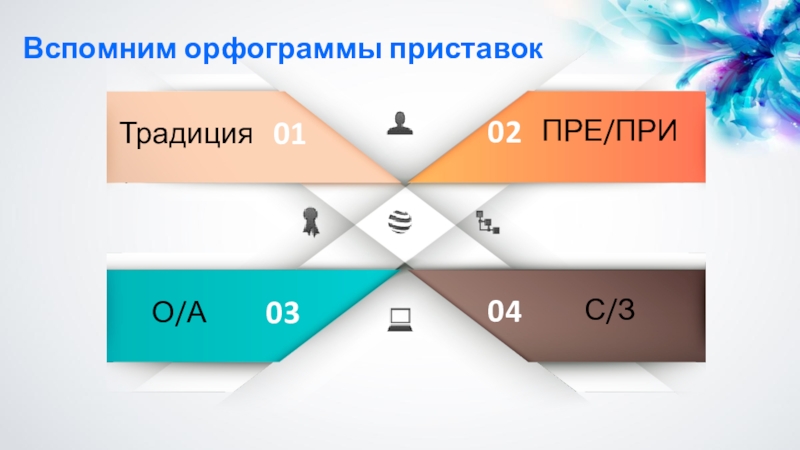 Вспомним орфограммы приставок

Традиция 01

02 ПРЕ/ПРИ

О/А 03

04 С/З